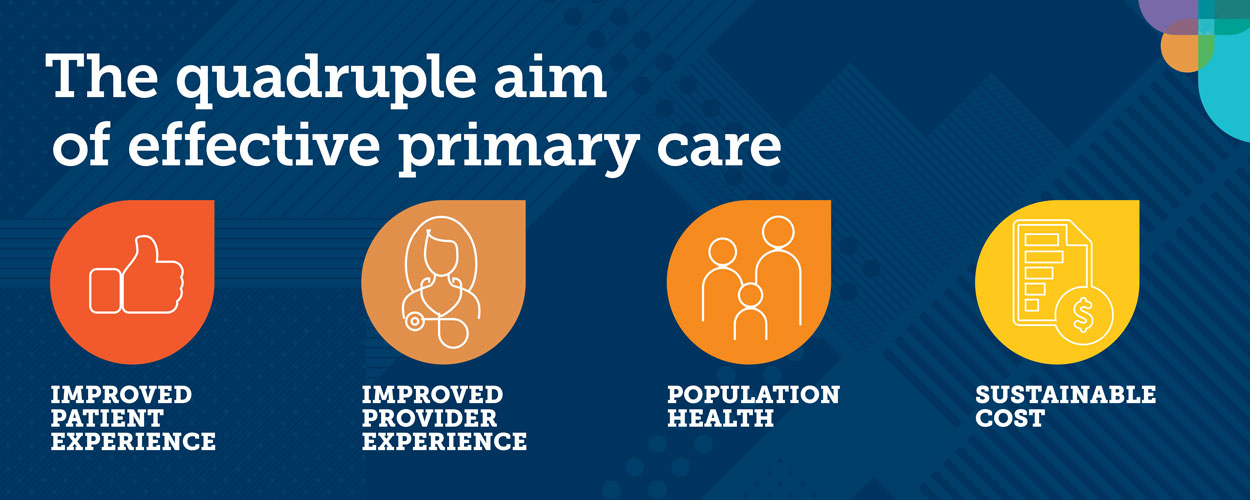 The quadruple aim of effective primary care

IMPROVED PATIENT EXPERIENCE

IMPROVED PROVIDER EXPERIENCE

POPULATION HEALTH

SUSTAINABLE COST